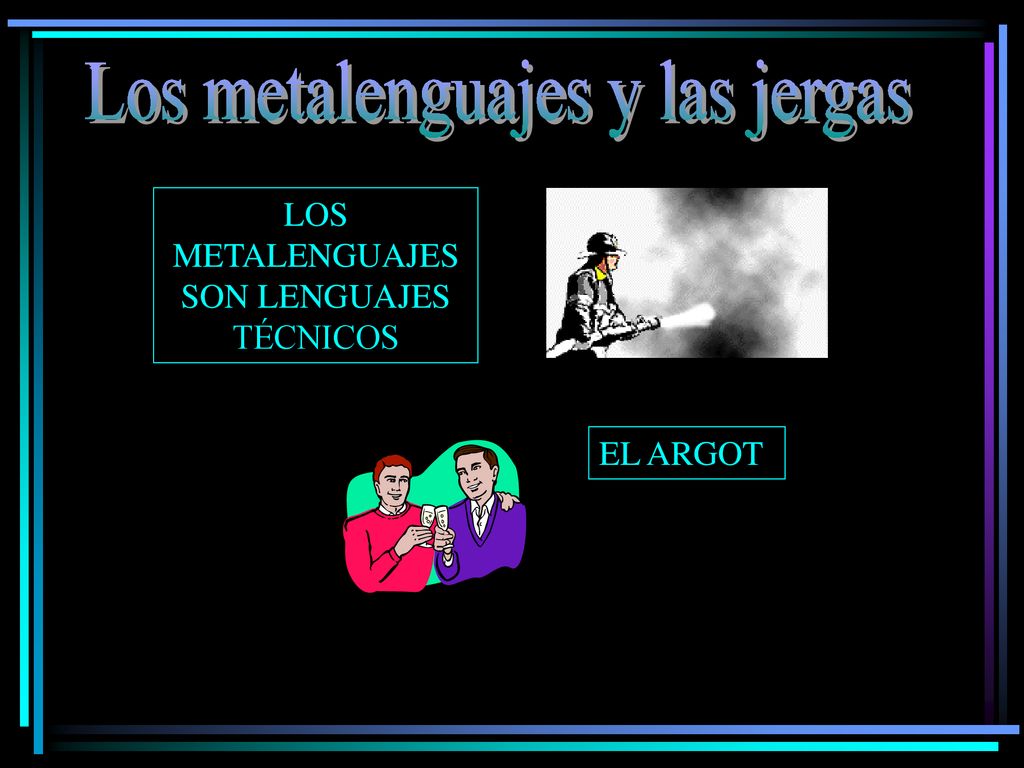 Los metalenguajes y las jergas

LOS METALENGUAJES SON LENGUAJES TÉCNICOS

EL ARGOT